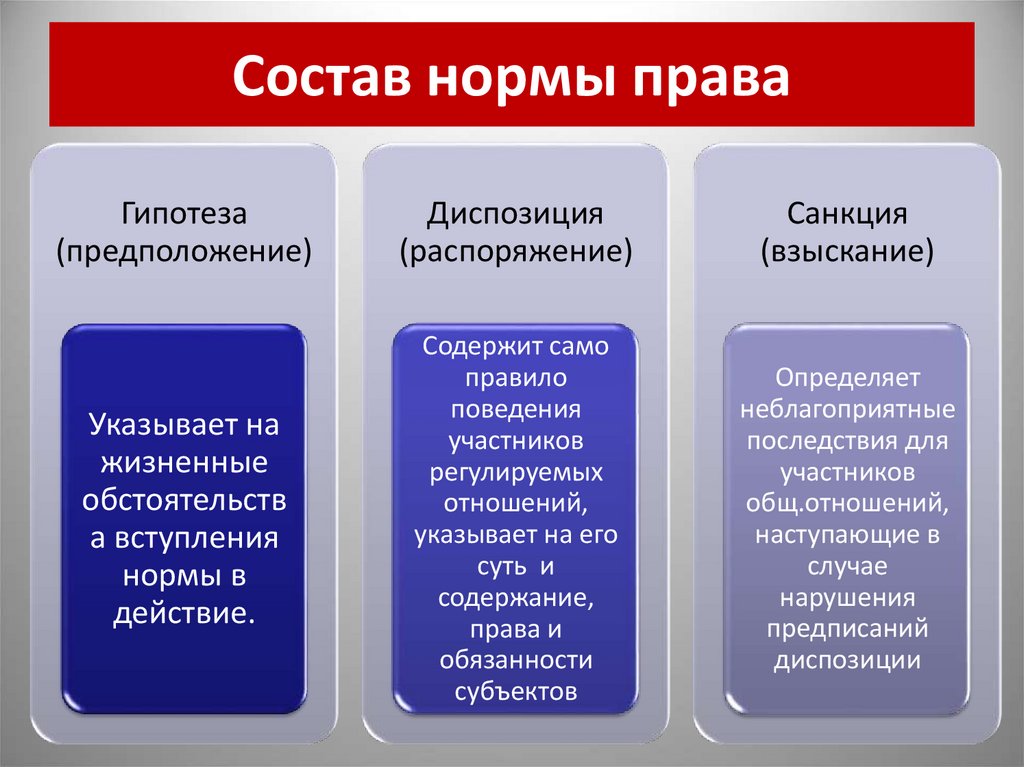 Состав нормы права

Гипотеза (предположение)

Указывает на жизненные обстоятельства вступления нормы в действие.

Диспозиция (распоряжение)

Содержит само правило поведения участников регулируемых отношений, указывает на его суть и содержание, права и обязанности субъектов

Санкция (взыскание)

Определяет неблагоприятные последствия для участников общ.отношений, наступающие в случае нарушения предписаний диспозиции